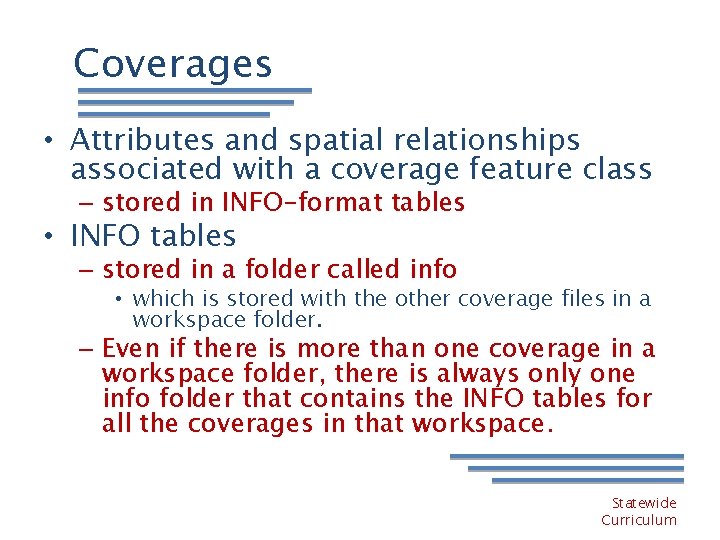 Coverages

• Attributes and spatial relationships associated with a coverage feature class
– stored in INFO-format tables
• INFO tables
– stored in a folder called info
• which is stored with the other coverage files in a workspace folder.
– Even if there is more than one coverage in a workspace folder, there is always only one info folder that contains the INFO tables for all the coverages in that workspace.

Statewide Curriculum